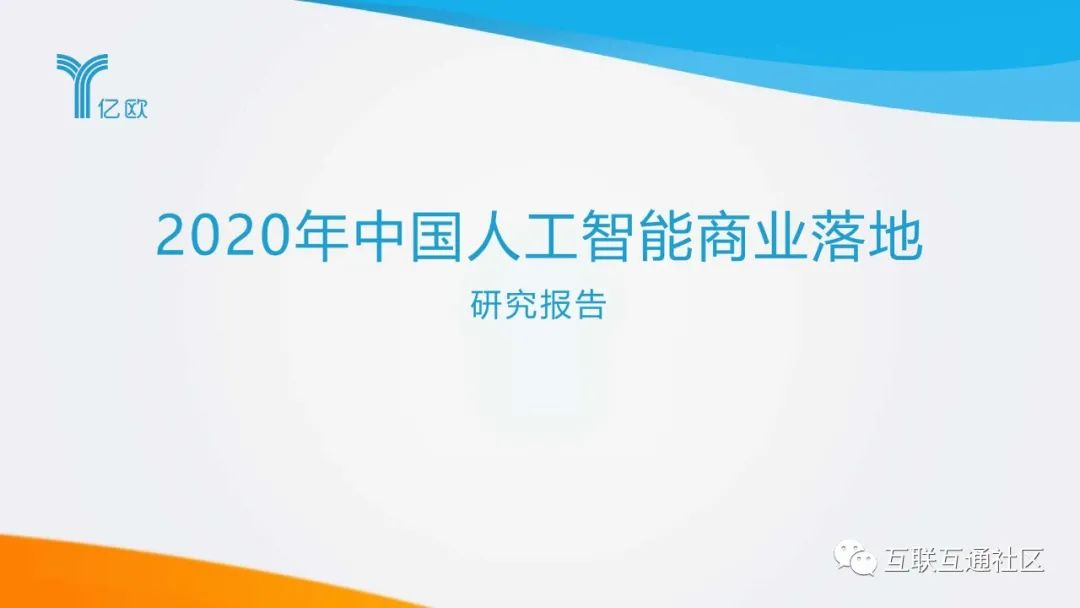 亿欧

2020年中国人工智能商业落地

研究报告

互联互通社区